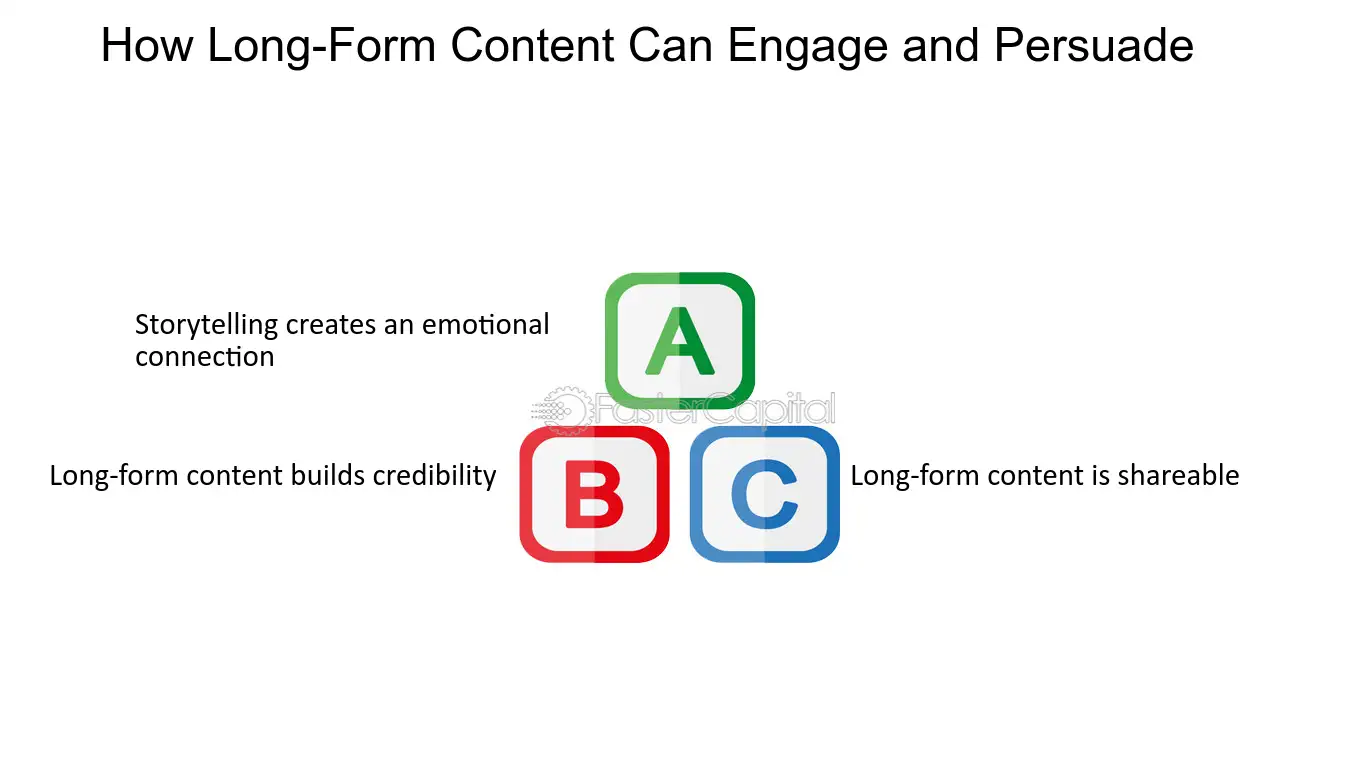 How Long-Form Content Can Engage and Persuade

Storytelling creates an emotional connection

A

FasterCapital

Long-form content builds credibility

B

C

Long-form content is shareable